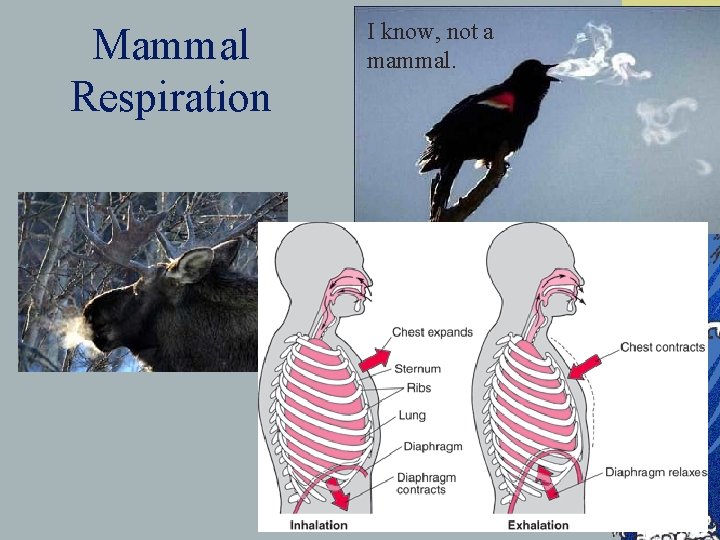 Mammal Respiration

I know, not a mammal.

Chest expands
Sternum
Ribs
Lung
Diaphragm
Diaphragm contracts
Inhalation

Chest contracts
Diaphragm relaxes
Exhalation